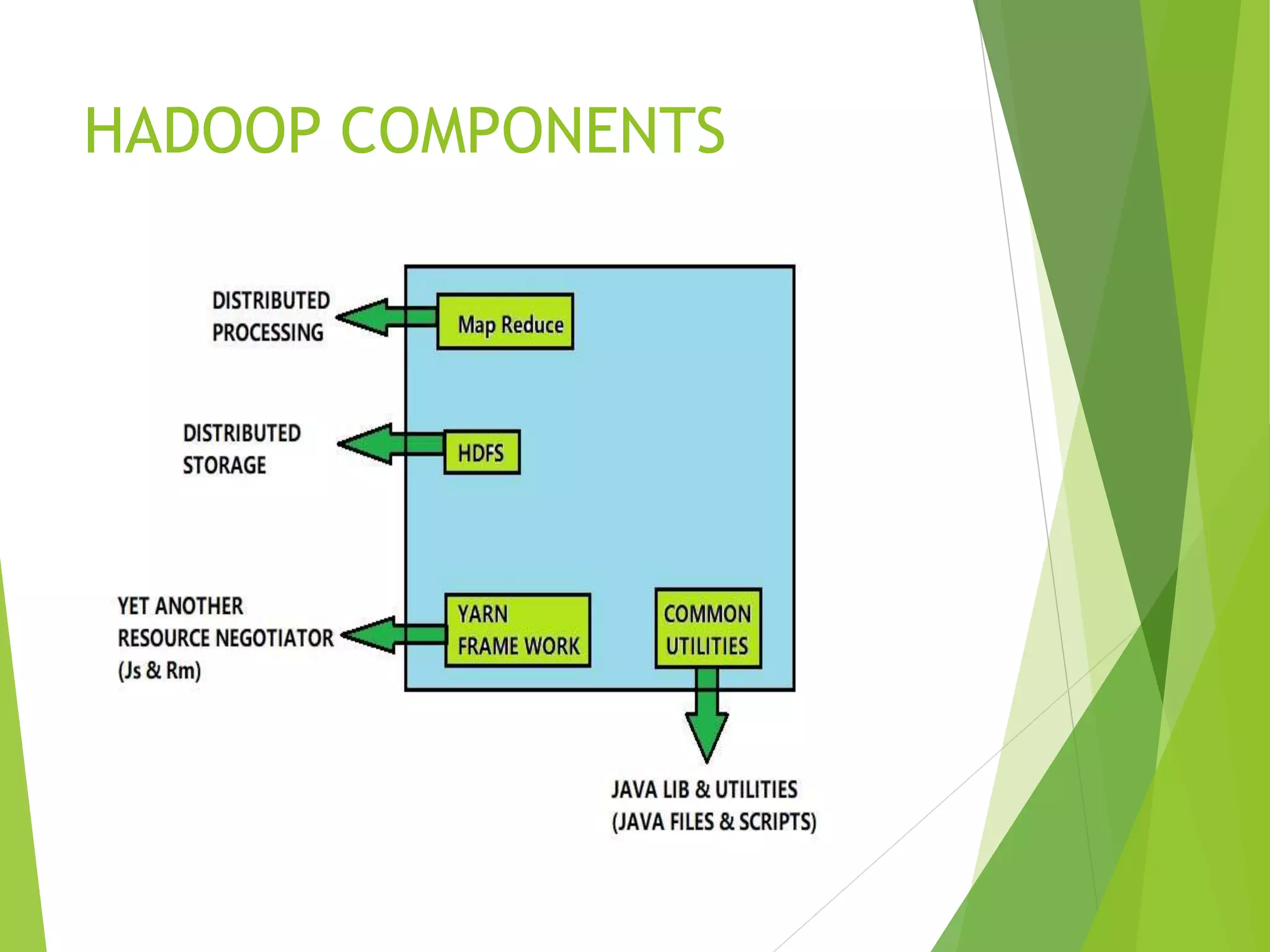 HADOOP COMPONENTS

DISTRIBUTED PROCESSING

Map Reduce

DISTRIBUTED STORAGE

HDFS

YET ANOTHER RESOURCE NEGOTIATOR (Js & Rm)

YARN FRAME WORK

COMMON UTILITIES

JAVA LIB & UTILITIES (JAVA FILES & SCRIPTS)